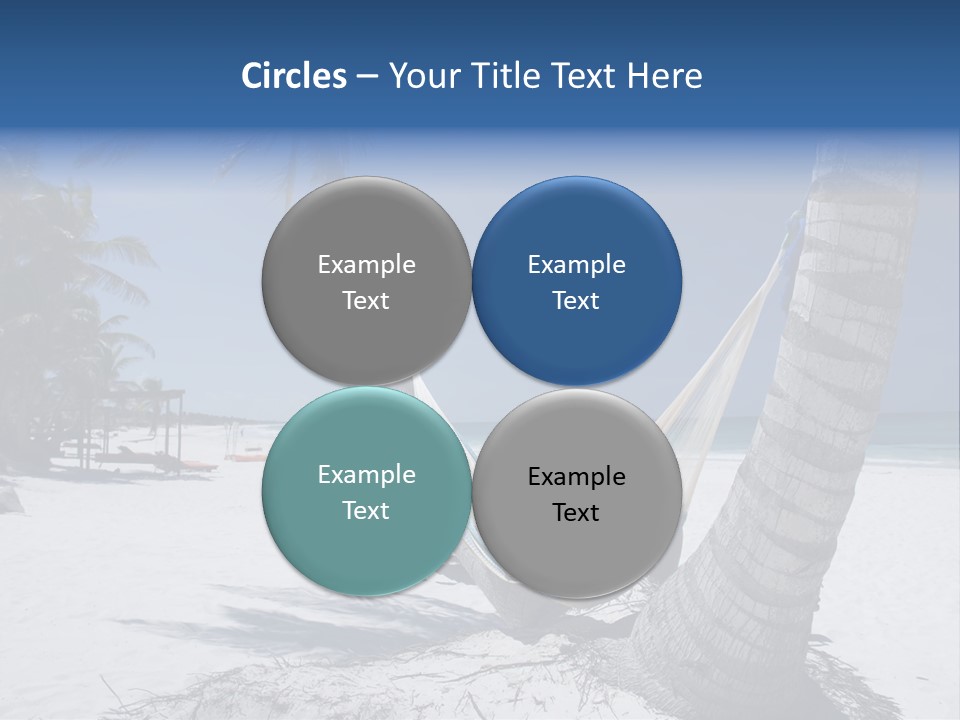 Circles – Your Title Text Here

Example Text

Example Text

Example Text

Example Text